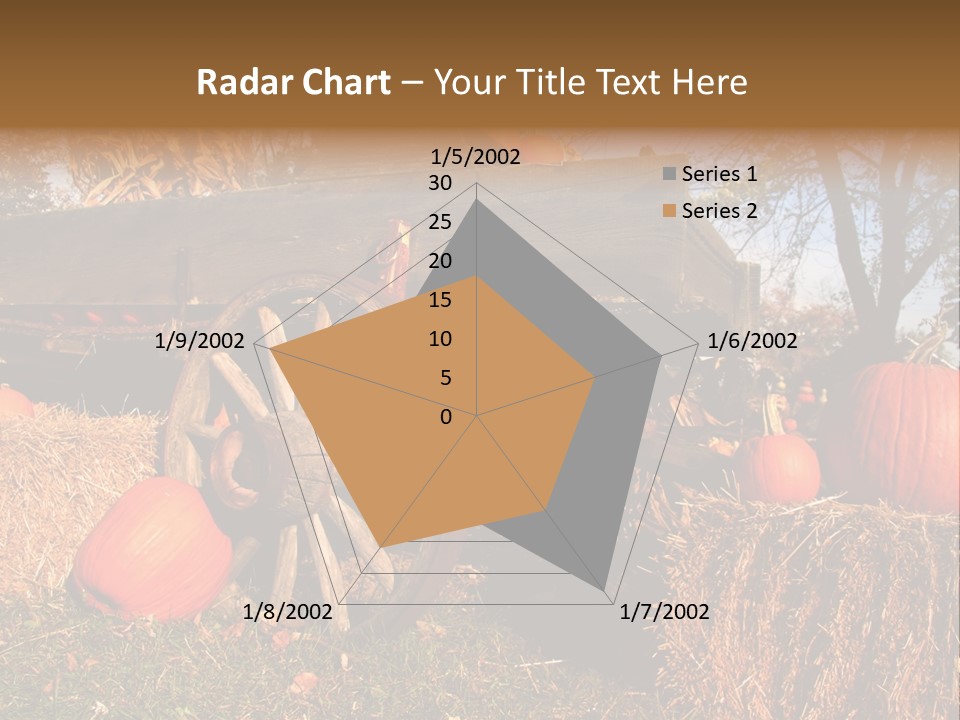 Radar Chart – Your Title Text Here

1/5/2002
30
25
20
15
10
5
0
1/6/2002
1/7/2002
1/8/2002
1/9/2002

Series 1
Series 2